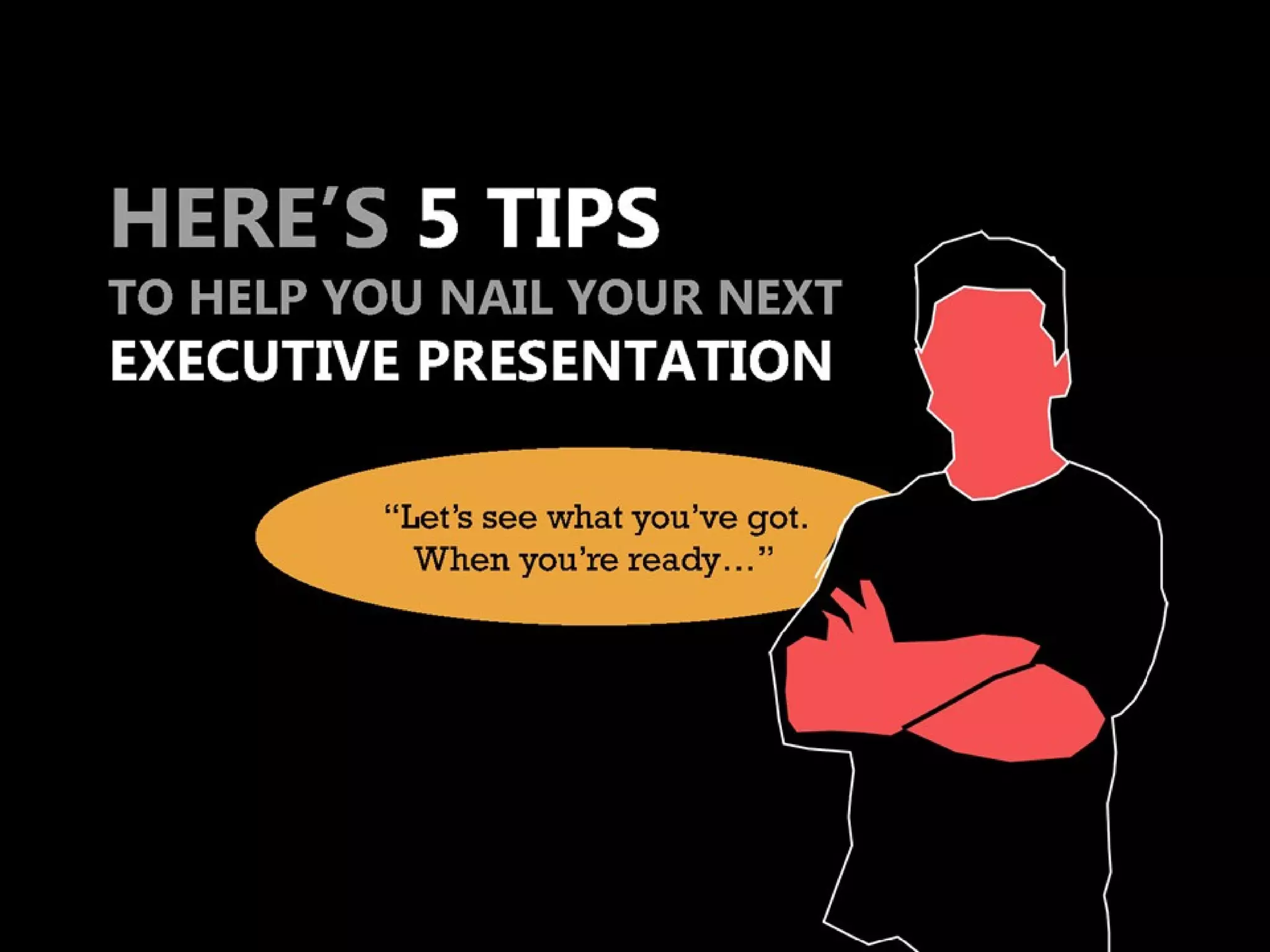 HERE'S 5 TIPS
TO HELP YOU NAIL YOUR NEXT
EXECUTIVE PRESENTATION

"Let's see what you've got. When you're ready…"